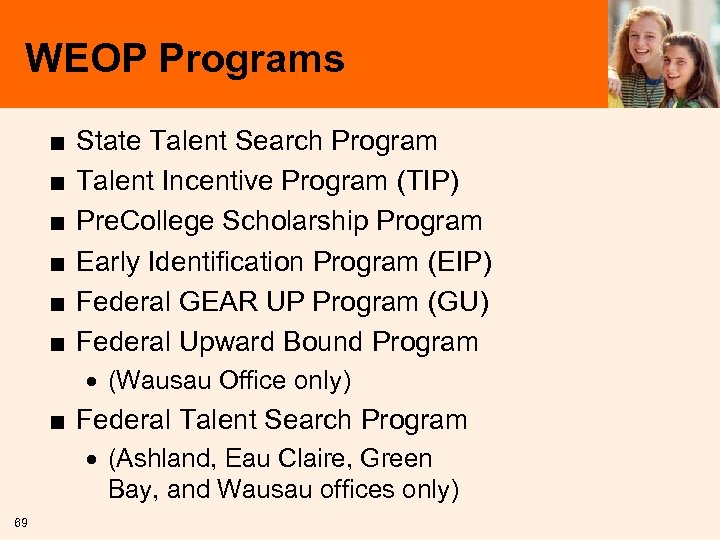 WEOP Programs

■ State Talent Search Program
■ Talent Incentive Program (TIP)
■ PreCollege Scholarship Program
■ Early Identification Program (EIP)
■ Federal GEAR UP Program (GU)
■ Federal Upward Bound Program
• (Wausau Office only)
■ Federal Talent Search Program
• (Ashland, Eau Claire, Green Bay, and Wausau offices only)

69